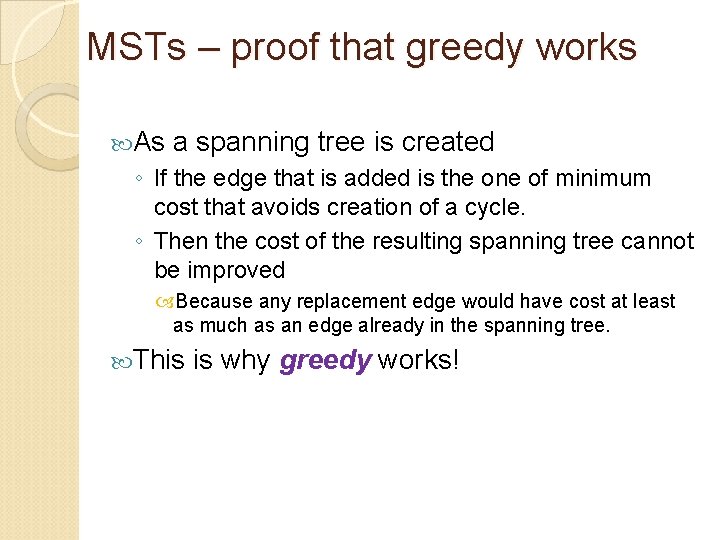 MSTs – proof that greedy works

As a spanning tree is created

◦ If the edge that is added is the one of minimum cost that avoids creation of a cycle.

◦ Then the cost of the resulting spanning tree cannot be improved

Because any replacement edge would have cost at least as much as an edge already in the spanning tree.

This is why greedy works!